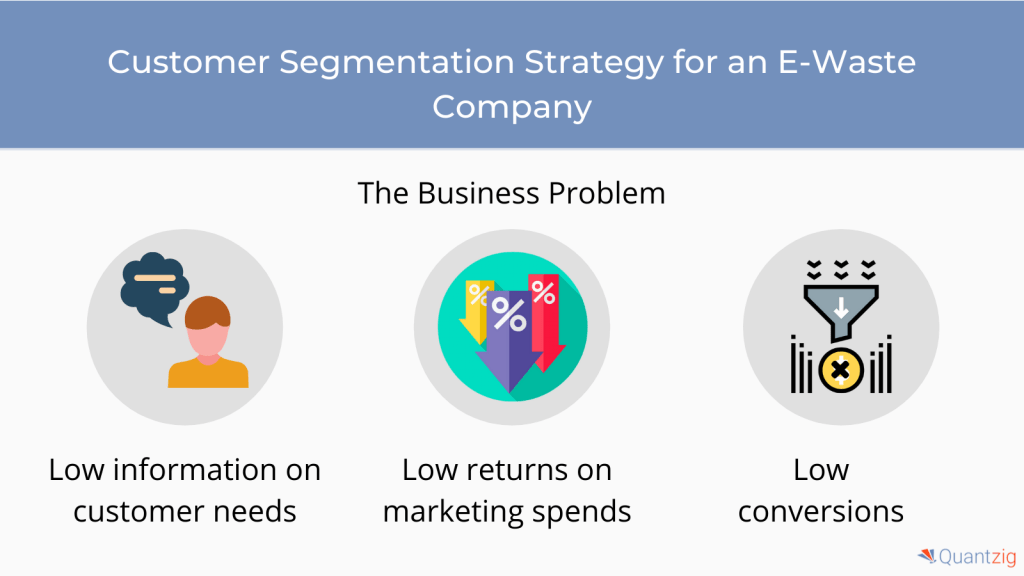 Customer Segmentation Strategy for an E-Waste Company

The Business Problem

%

%

%

Low information on customer needs

Low returns on marketing spends

Low conversions

Quantzig